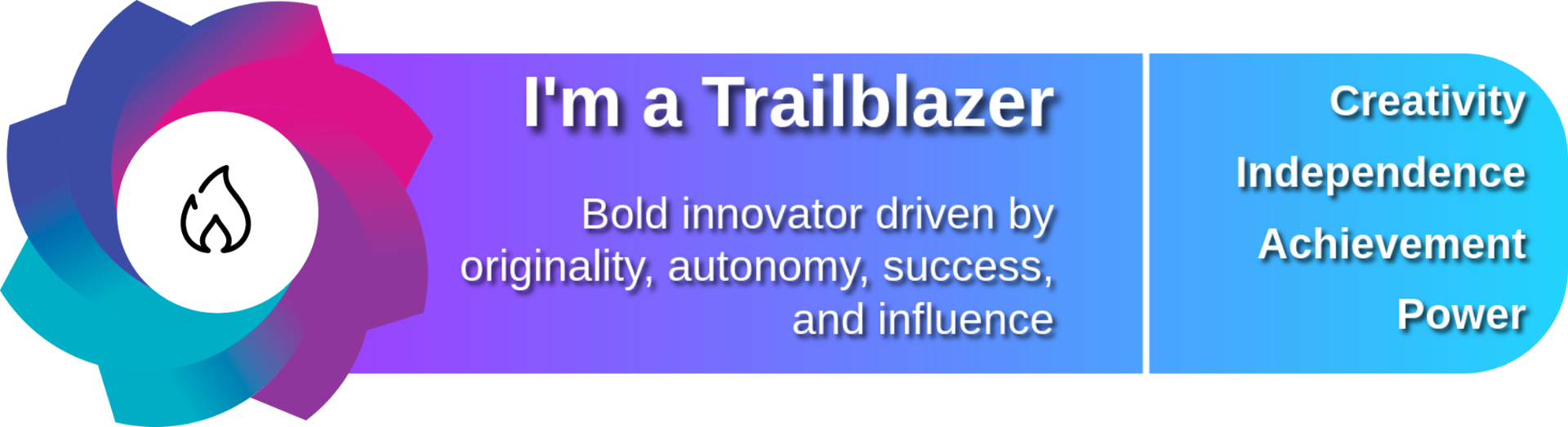 I'm a Trailblazer

Bold innovator driven by originality, autonomy, success, and influence

Creativity

Independence

Achievement

Power